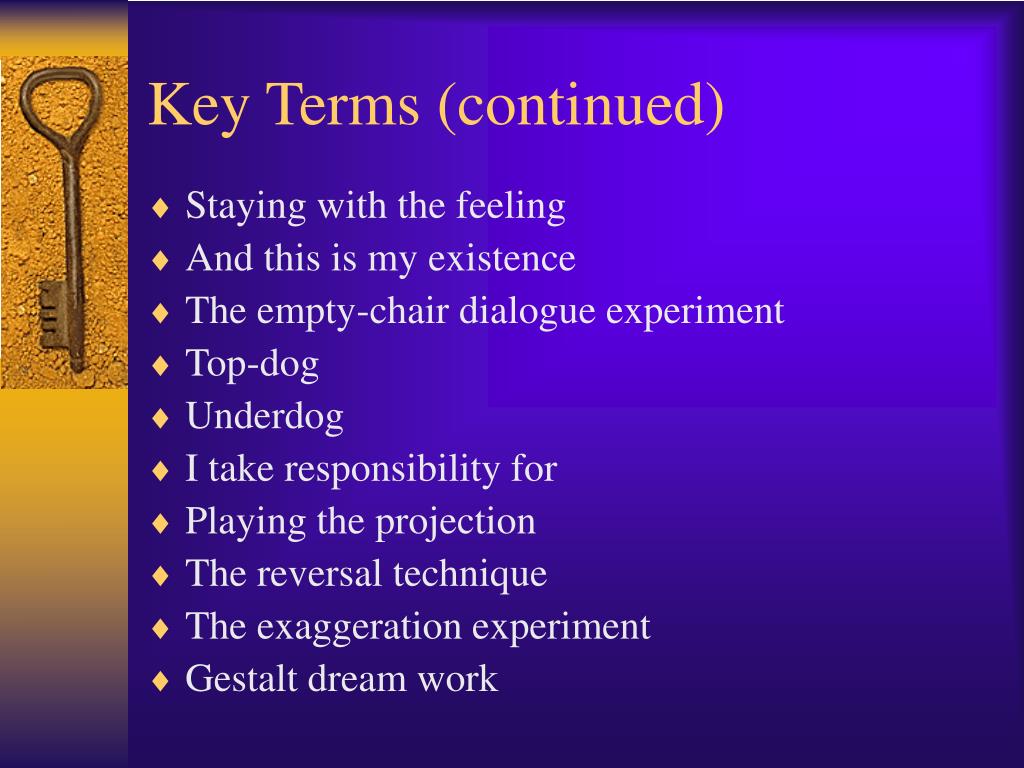 Key Terms (continued)

♦ Staying with the feeling
♦ And this is my existence
♦ The empty-chair dialogue experiment
♦ Top-dog
♦ Underdog
♦ I take responsibility for
♦ Playing the projection
♦ The reversal technique
♦ The exaggeration experiment
♦ Gestalt dream work